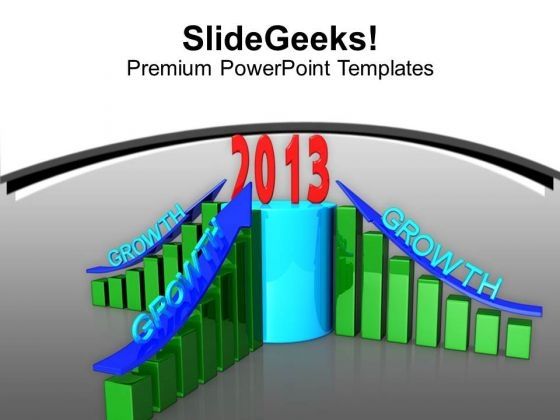 SlideGeeks!
Premium PowerPoint Templates

2013

GROWTH

GROWTH

GROWTH